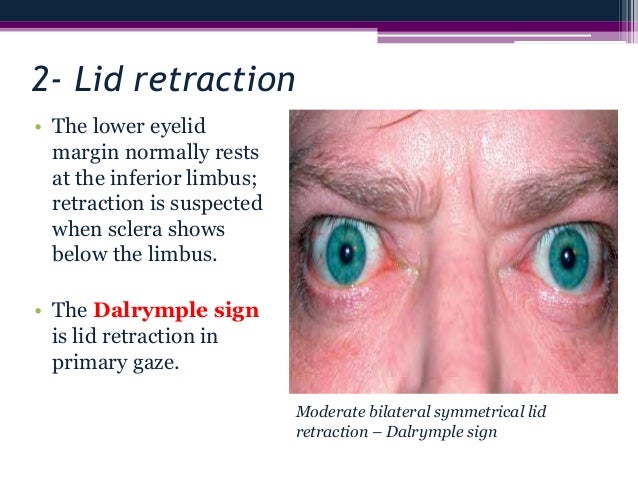 2- Lid retraction

• The lower eyelid margin normally rests at the inferior limbus; retraction is suspected when sclera shows below the limbus.

• The Dalrymple sign is lid retraction in primary gaze.

Moderate bilateral symmetrical lid retraction – Dalrymple sign